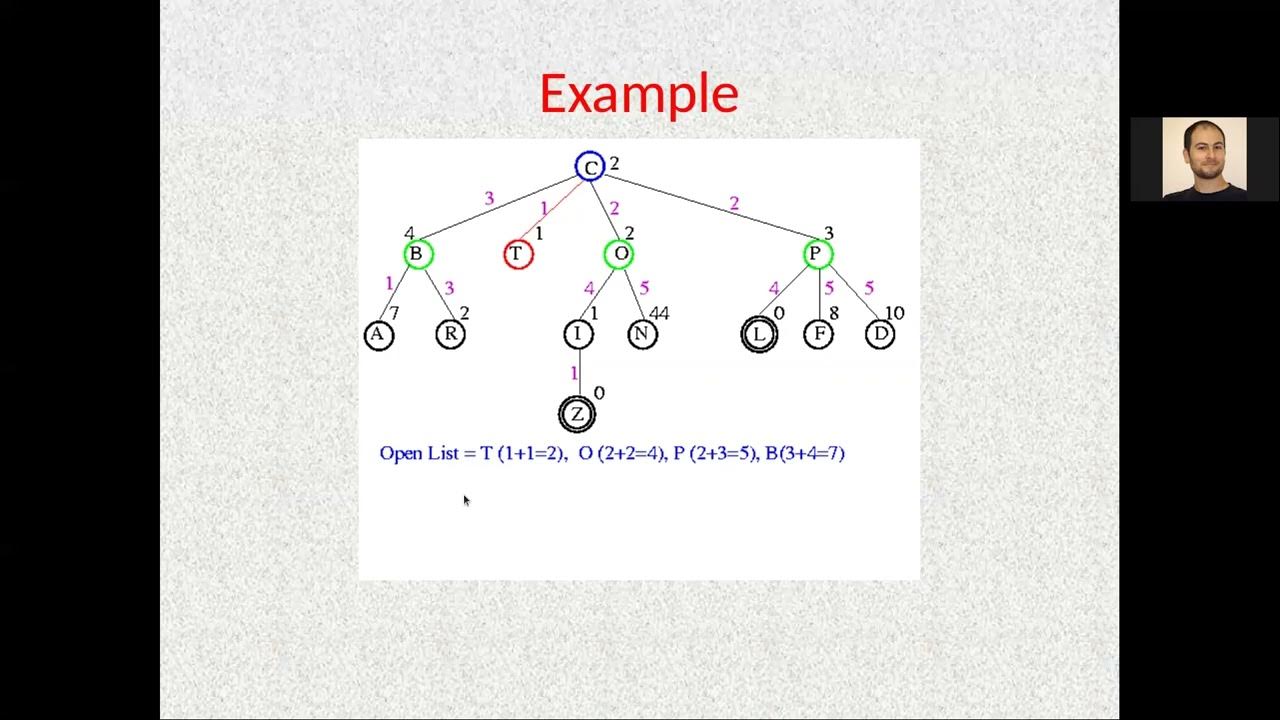 Example

C 2

3 1 2 2

4 B  T 1  O 2  P 3

1 3 4 5 4 5 5

A 7  R 2  I 1  N 44  L 0  F 8  D 10

1

Z 0

Open List = T (1+1=2), O (2+2=4), P (2+3=5), B(3+4=7)